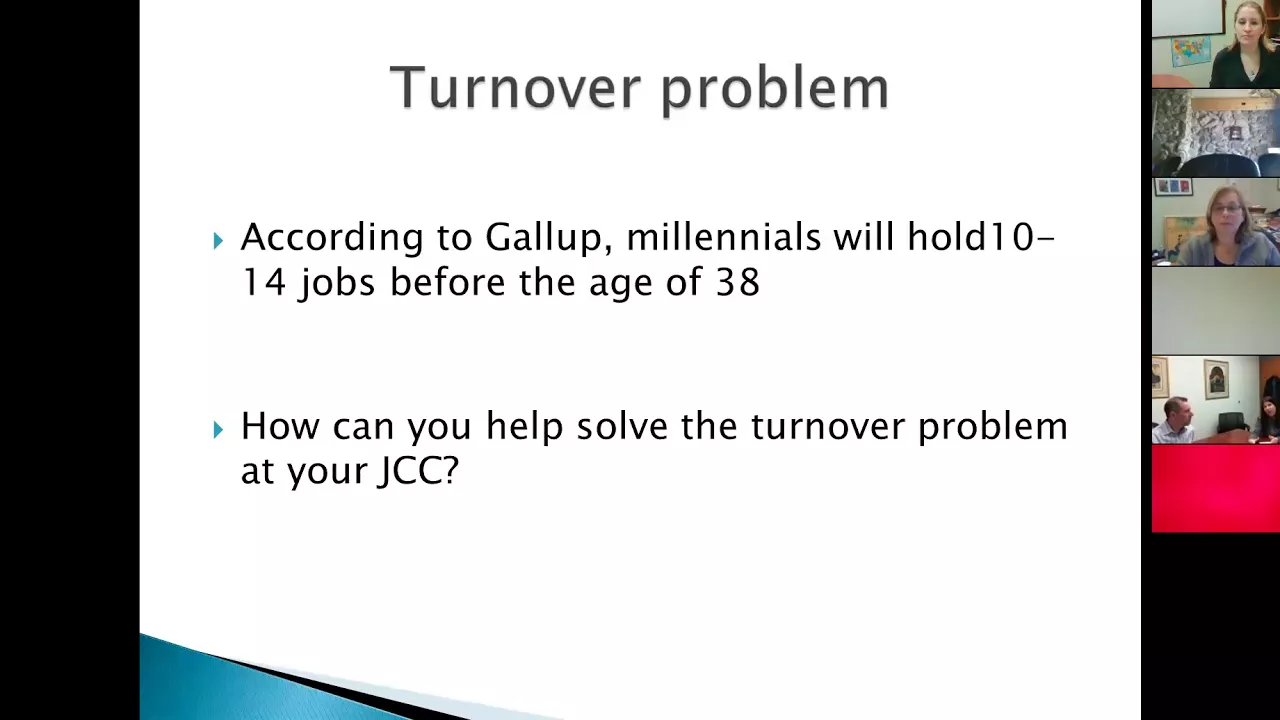 Turnover problem

According to Gallup, millennials will hold10-14 jobs before the age of 38

How can you help solve the turnover problem at your JCC?